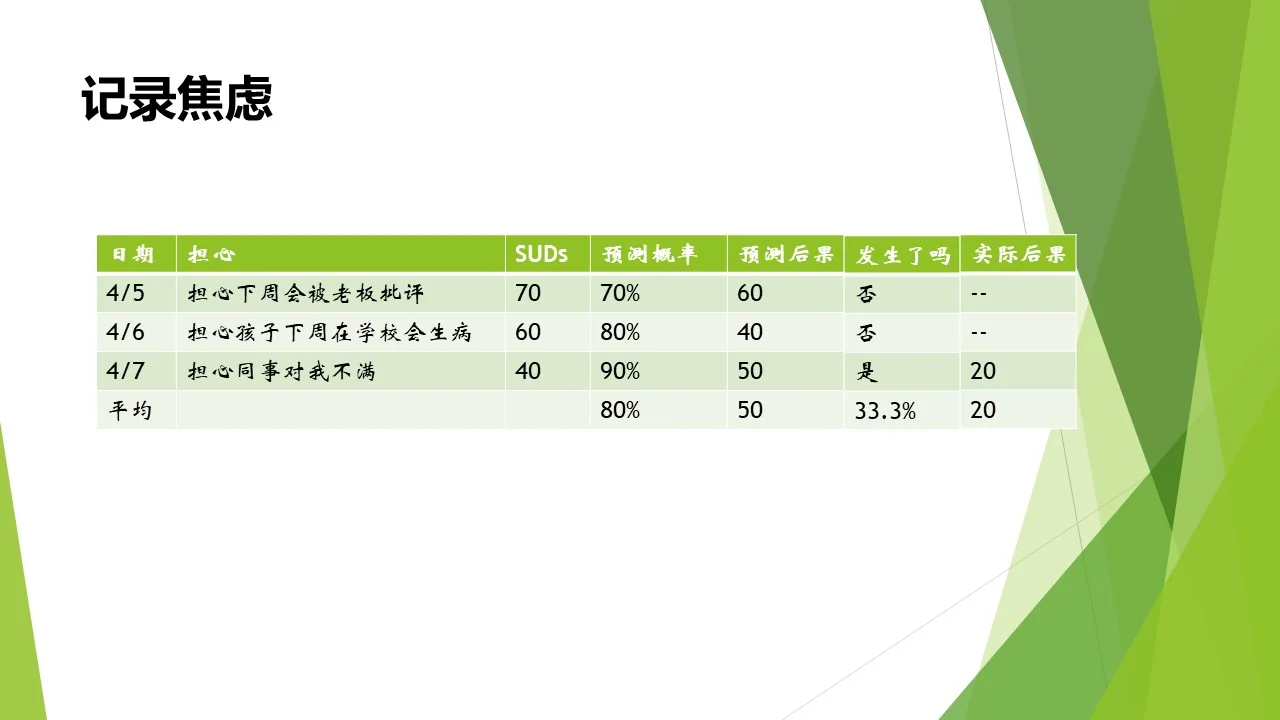 记录焦虑

| 日期 | 担心 | SUDs | 预测概率 | 预测后果 | 发生了吗 | 实际后果 |
|---|---|---|---|---|---|---|
| 4/5 | 担心下周会被老板批评 | 70 | 70% | 60 | 否 | -- |
| 4/6 | 担心孩子下周在学校会生病 | 60 | 80% | 40 | 否 | -- |
| 4/7 | 担心同事对我不满 | 40 | 90% | 50 | 是 | 20 |
| 平均 | | | 80% | 50 | 33.3% | 20 |